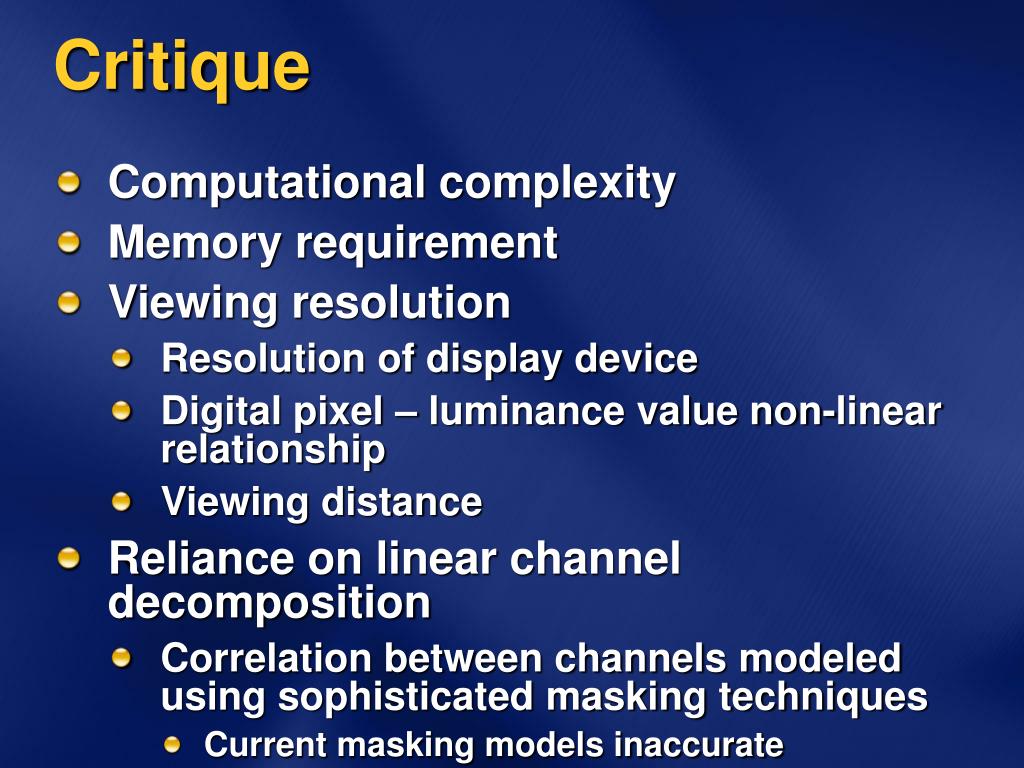 Critique

Computational complexity
Memory requirement
Viewing resolution
Resolution of display device
Digital pixel – luminance value non-linear relationship
Viewing distance
Reliance on linear channel decomposition
Correlation between channels modeled using sophisticated masking techniques
Current masking models inaccurate